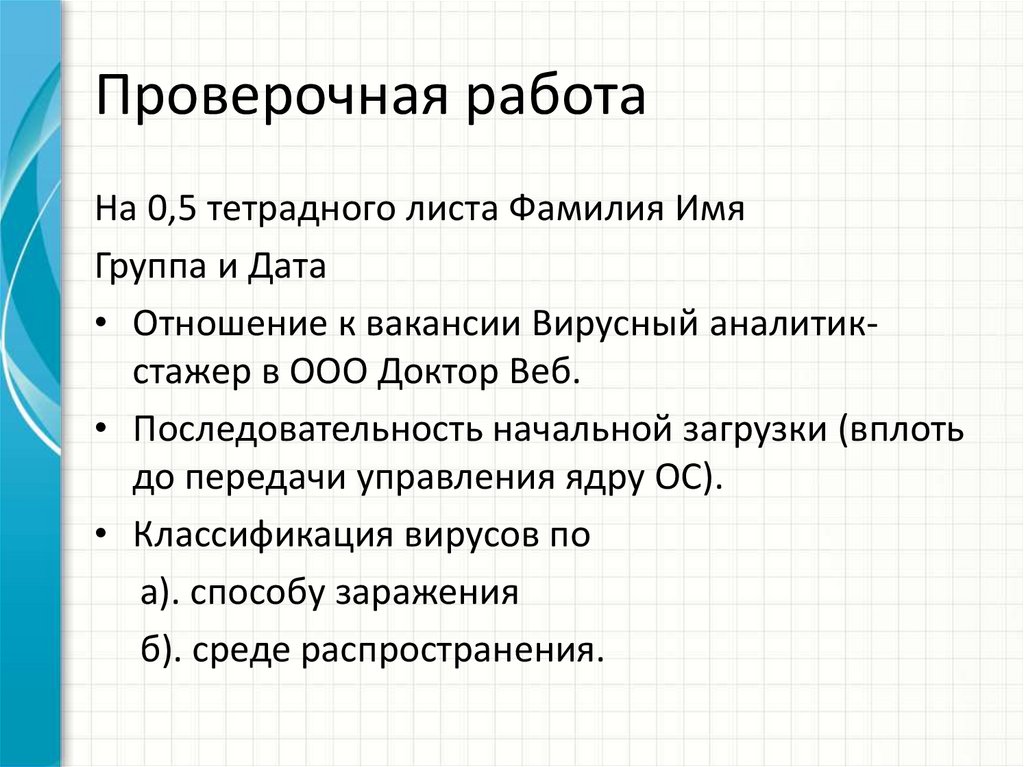 Проверочная работа

На 0,5 тетрадного листа Фамилия Имя

Группа и Дата

• Отношение к вакансии Вирусный аналитик-стажер в ООО Доктор Веб.

• Последовательность начальной загрузки (вплоть до передачи управления ядру ОС).

• Классификация вирусов по

а). способу заражения

б). среде распространения.